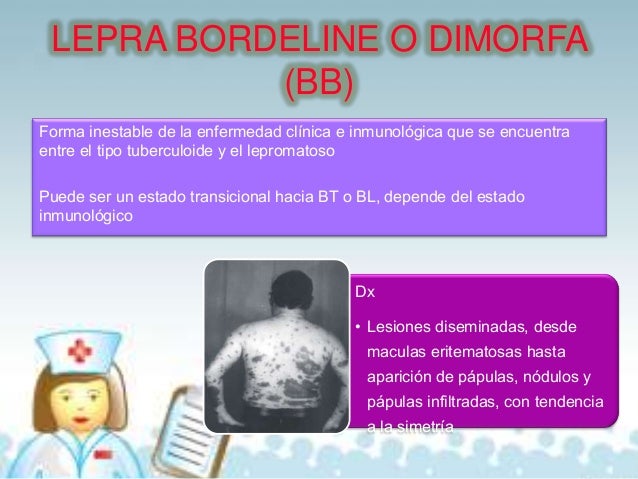 LEPRA BORDELINE O DIMORFA (BB)

Forma inestable de la enfermedad clínica e inmunológica que se encuentra entre el tipo tuberculoide y el lepromatoso

Puede ser un estado transicional hacia BT o BL, depende del estado inmunológico

Dx

• Lesiones diseminadas, desde maculas eritematosas hasta aparición de pápulas, nódulos y pápulas infiltradas, con tendencia a la simetría